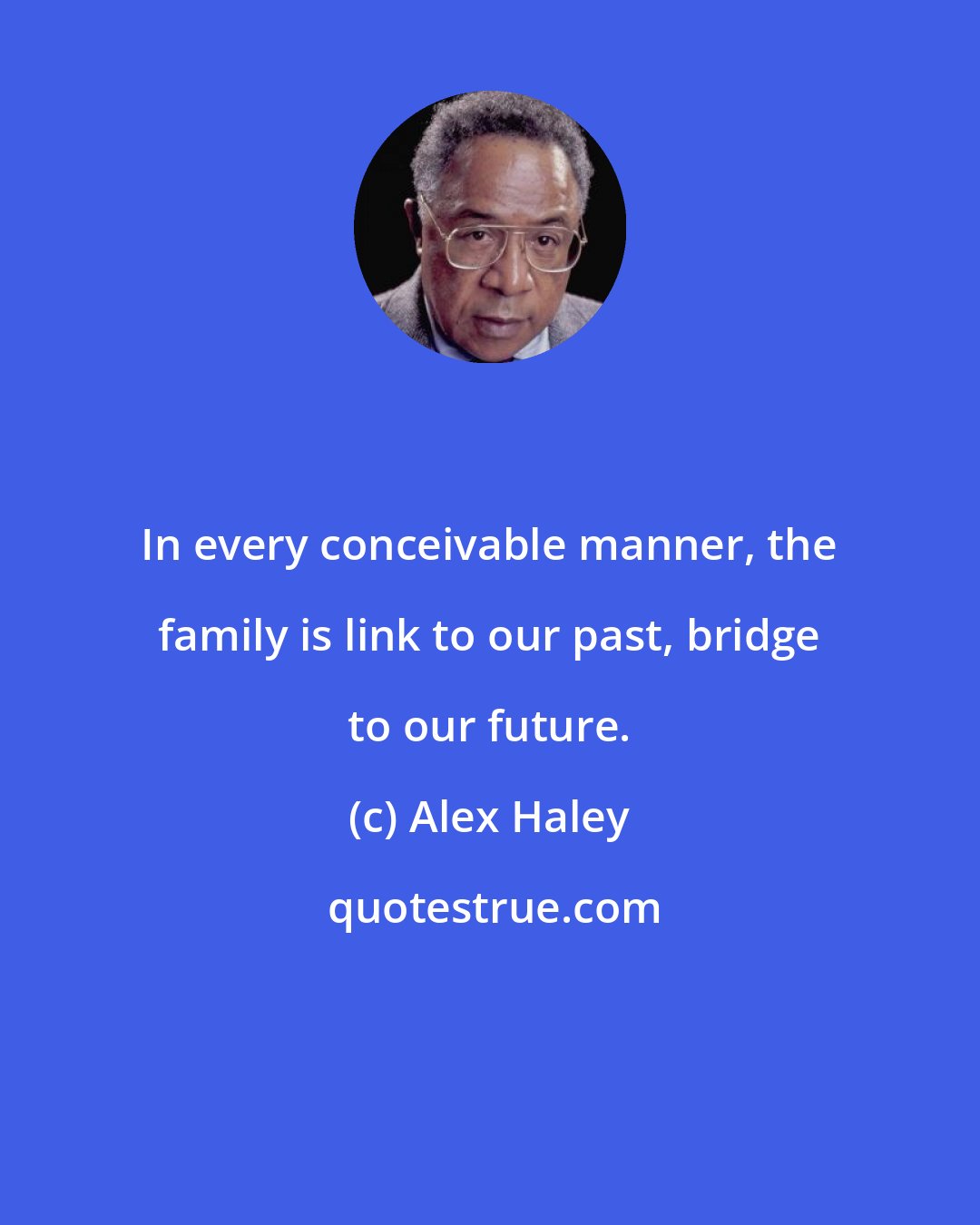 In every conceivable manner, the family is link to our past, bridge to our future.

(c) Alex Haley

quotestrue.com